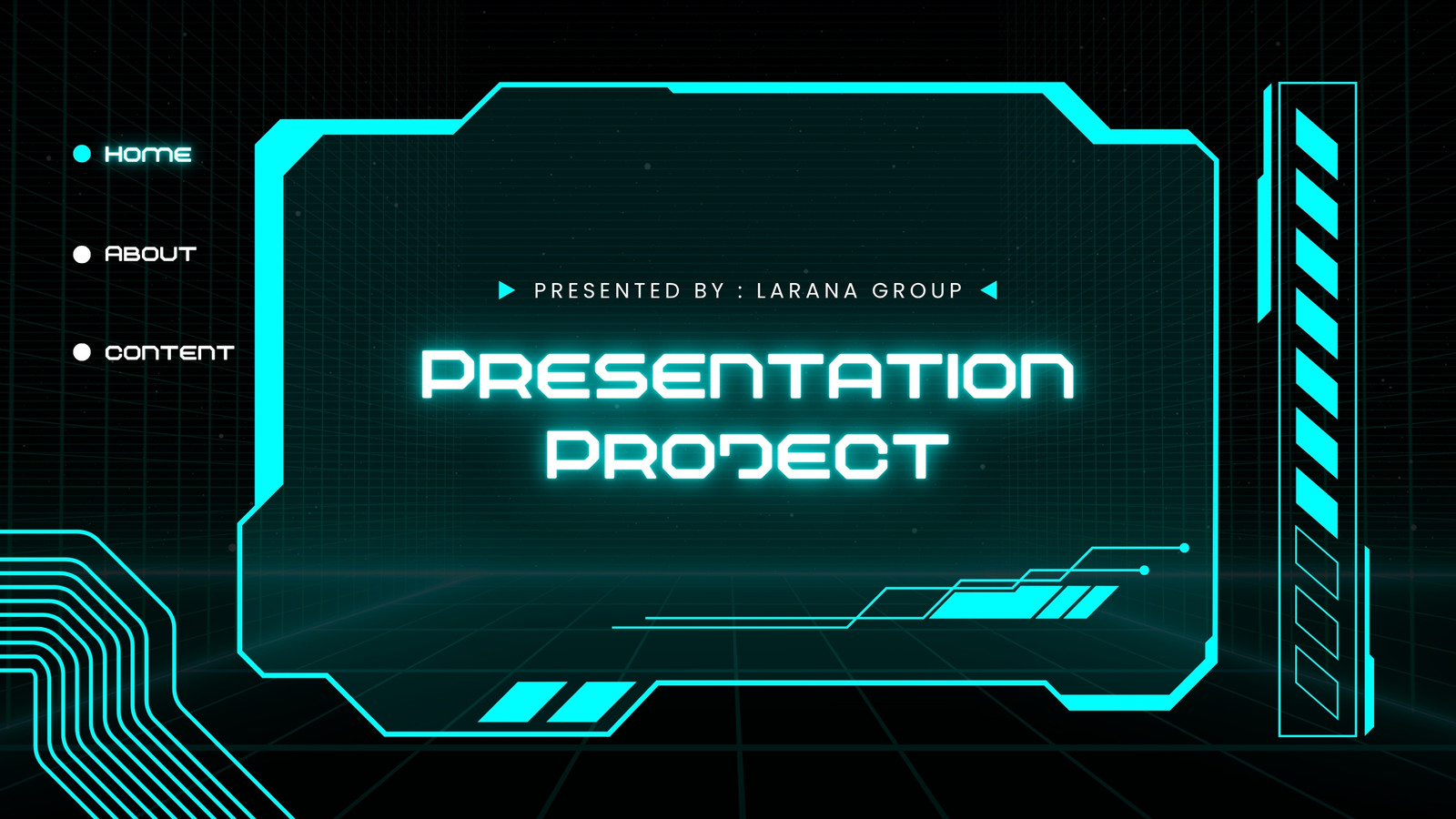 HOME

ABOUT

CONTENT

PRESENTED BY : LARANA GROUP

PRESENTATION PROJECT